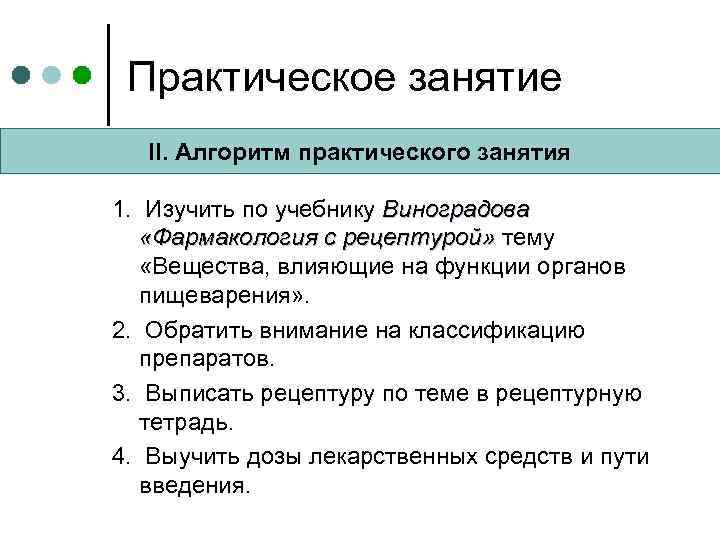 Практическое занятие

II. Алгоритм практического занятия

1. Изучить по учебнику Виноградова «Фармакология с рецептурой» тему «Вещества, влияющие на функции органов пищеварения».

2. Обратить внимание на классификацию препаратов.

3. Выписать рецептуру по теме в рецептурную тетрадь.

4. Выучить дозы лекарственных средств и пути введения.